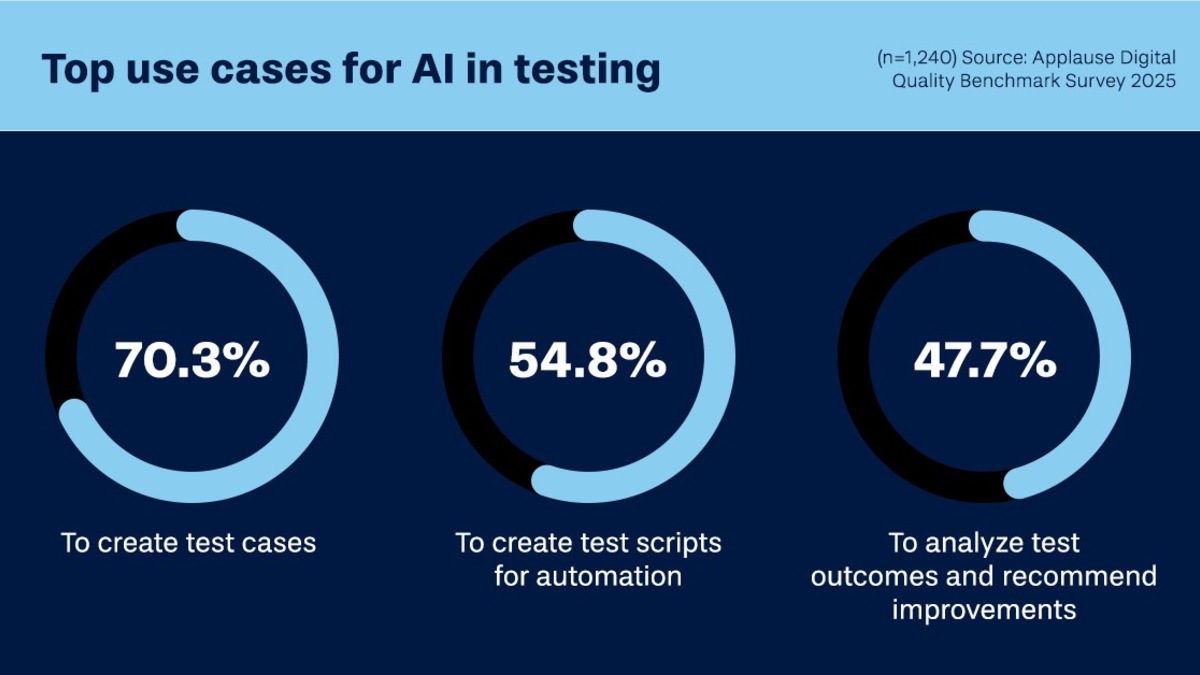 Top use cases for AI in testing

(n=1,240) Source: Applause Digital Quality Benchmark Survey 2025

70.3%

To create test cases

54.8%

To create test scripts for automation

47.7%

To analyze test outcomes and recommend improvements